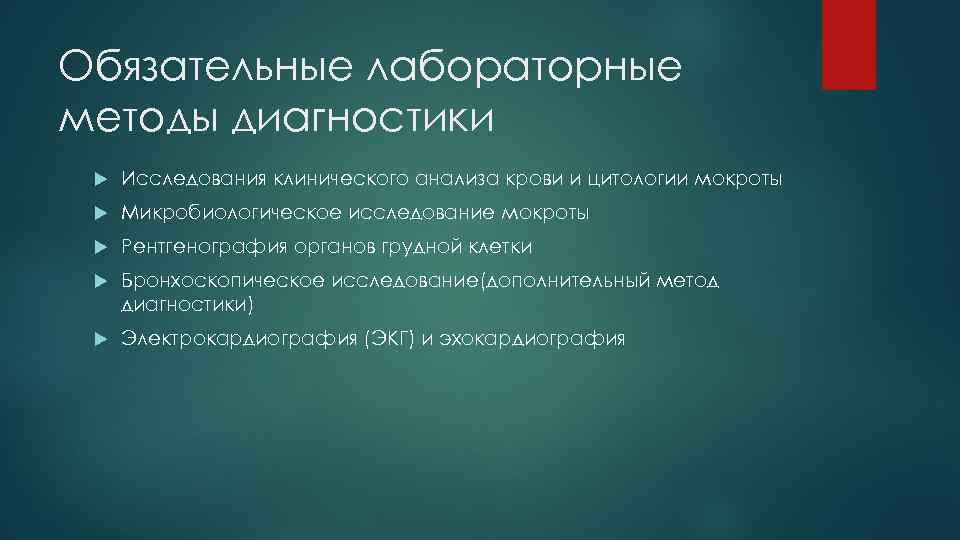 Обязательные лабораторные методы диагностики

Исследования клинического анализа крови и цитологии мокроты

Микробиологическое исследование мокроты

Рентгенография органов грудной клетки

Бронхоскопическое исследование(дополнительный метод диагностики)

Электрокардиография (ЭКГ) и эхокардиография